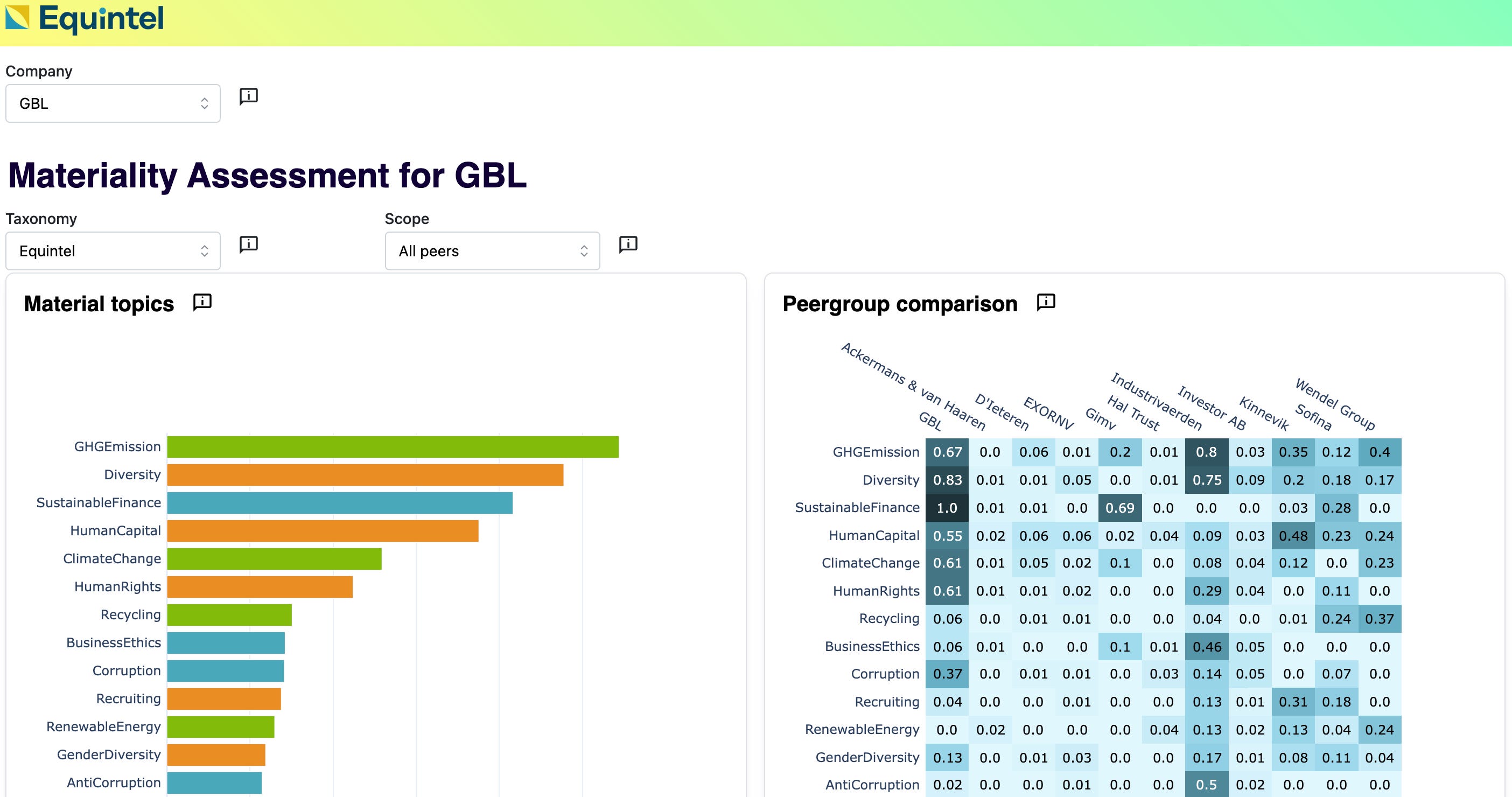 Equintel

Company

GBL

Materiality Assessment for GBL

Taxonomy

Equintel

Scope

All peers

Material topics

GHGEmission
Diversity
SustainableFinance
HumanCapital
ClimateChange
HumanRights
Recycling
BusinessEthics
Corruption
Recruiting
RenewableEnergy
GenderDiversity
AntiCorruption

Peergroup comparison

| | GBL | Ackermans & van Haaren | D'Ieteren | EXORNV | Gimv | Hal Trust | Industrivaerden | Investor AB | Kinnevik | Sofina | Wendel Group |
|---|---|---|---|---|---|---|---|---|---|---|---|
| GHGEmission | 0.67 | 0.0 | 0.06 | 0.01 | 0.2 | 0.01 | 0.8 | 0.03 | 0.35 | 0.12 | 0.4 |
| Diversity | 0.83 | 0.01 | 0.01 | 0.05 | 0.0 | 0.01 | 0.75 | 0.09 | 0.2 | 0.18 | 0.17 |
| SustainableFinance | 1.0 | 0.01 | 0.01 | 0.0 | 0.69 | 0.0 | 0.0 | 0.0 | 0.03 | 0.28 | 0.0 |
| HumanCapital | 0.55 | 0.02 | 0.06 | 0.06 | 0.02 | 0.04 | 0.09 | 0.03 | 0.48 | 0.23 | 0.24 |
| ClimateChange | 0.61 | 0.01 | 0.05 | 0.02 | 0.1 | 0.0 | 0.08 | 0.04 | 0.12 | 0.0 | 0.23 |
| HumanRights | 0.61 | 0.01 | 0.01 | 0.02 | 0.0 | 0.0 | 0.29 | 0.04 | 0.0 | 0.11 | 0.0 |
| Recycling | 0.06 | 0.0 | 0.01 | 0.01 | 0.0 | 0.0 | 0.04 | 0.0 | 0.01 | 0.24 | 0.37 |
| BusinessEthics | 0.06 | 0.01 | 0.0 | 0.0 | 0.1 | 0.01 | 0.46 | 0.05 | 0.0 | 0.0 | 0.0 |
| Corruption | 0.37 | 0.0 | 0.01 | 0.01 | 0.0 | 0.03 | 0.14 | 0.05 | 0.0 | 0.07 | 0.0 |
| Recruiting | 0.04 | 0.0 | 0.0 | 0.01 | 0.0 | 0.0 | 0.13 | 0.01 | 0.31 | 0.18 | 0.0 |
| RenewableEnergy | 0.0 | 0.02 | 0.0 | 0.0 | 0.0 | 0.04 | 0.13 | 0.02 | 0.13 | 0.04 | 0.24 |
| GenderDiversity | 0.13 | 0.0 | 0.01 | 0.03 | 0.0 | 0.0 | 0.17 | 0.01 | 0.08 | 0.11 | 0.04 |
| AntiCorruption | 0.02 | 0.0 | 0.0 | 0.01 | 0.0 | 0.0 | 0.5 | 0.02 | 0.0 | 0.0 | 0.0 |